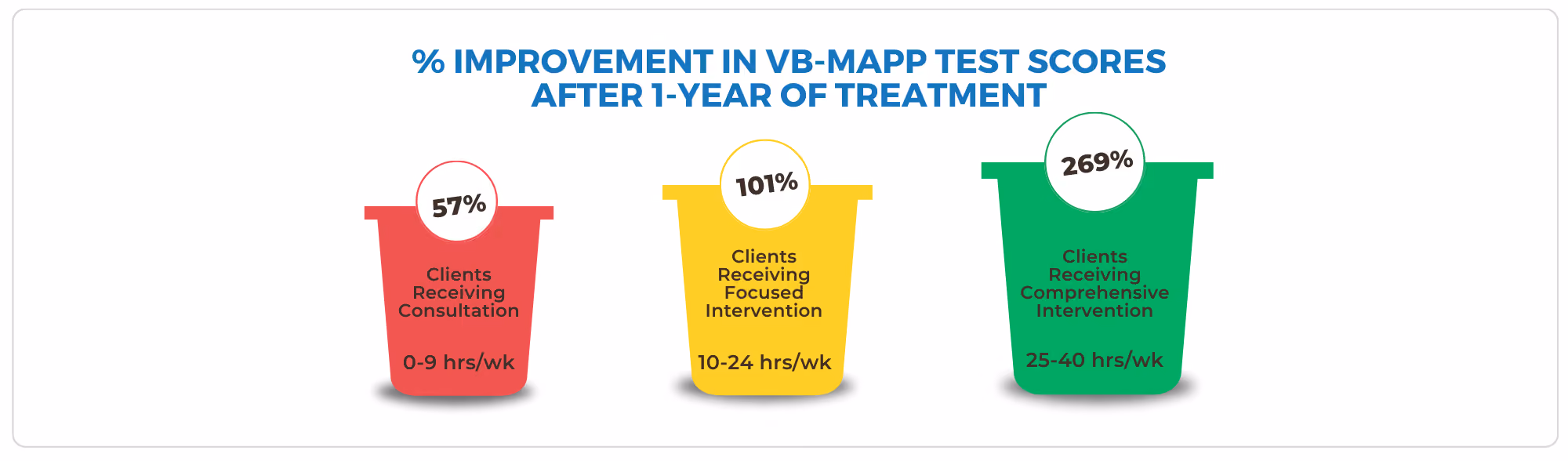 % IMPROVEMENT IN VB-MAPP TEST SCORES
AFTER 1-YEAR OF TREATMENT

57%

Clients Receiving Consultation

0-9 hrs/wk

101%

Clients Receiving Focused Intervention

10-24 hrs/wk

269%

Clients Receiving Comprehensive Intervention

25-40 hrs/wk